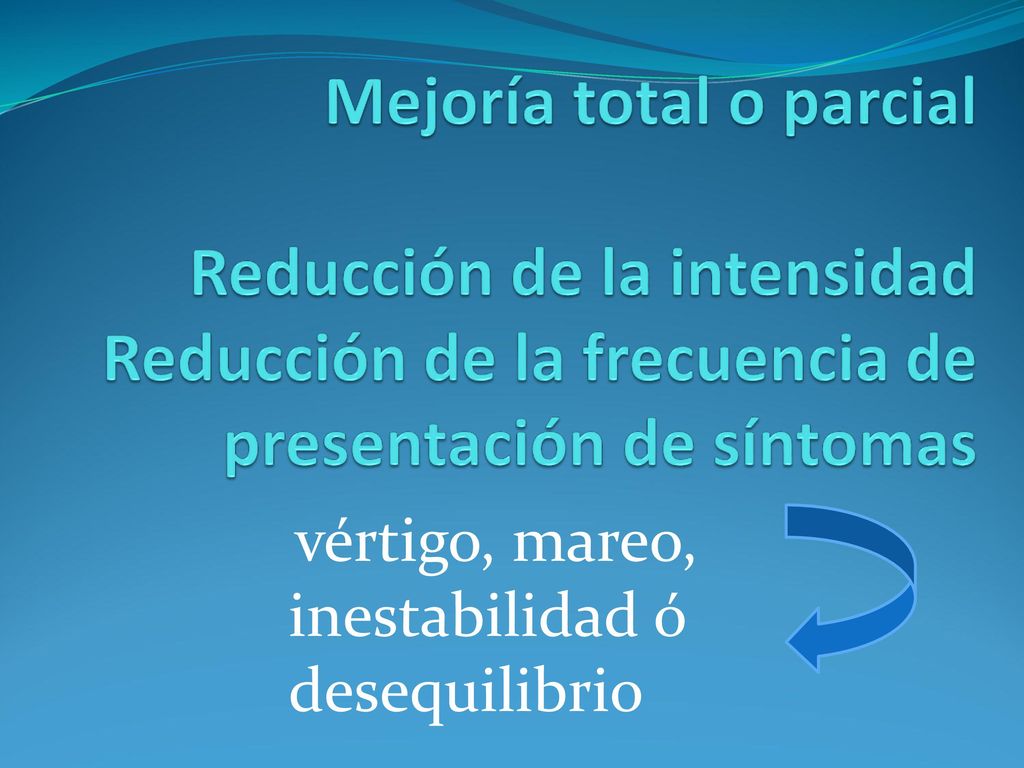 Mejoría total o parcial

Reducción de la intensidad
Reducción de la frecuencia de presentación de síntomas

vértigo, mareo, inestabilidad ó desequilibrio